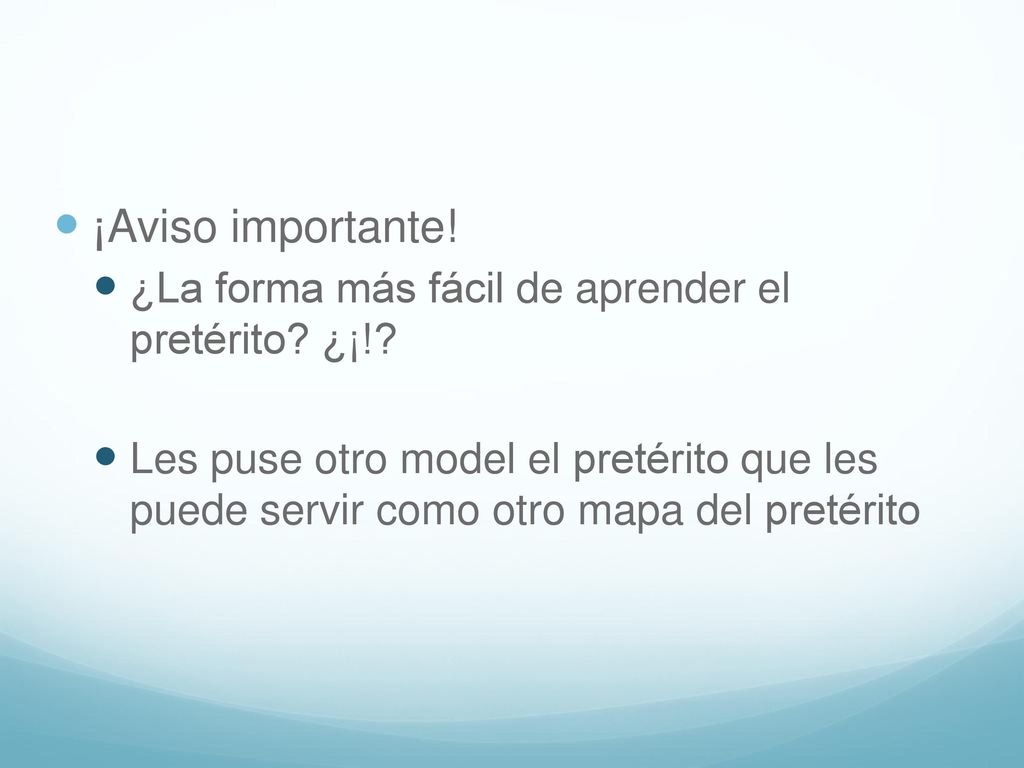 ¡Aviso importante!

¿La forma más fácil de aprender el pretérito? ¿¡!?

Les puse otro model el pretérito que les puede servir como otro mapa del pretérito